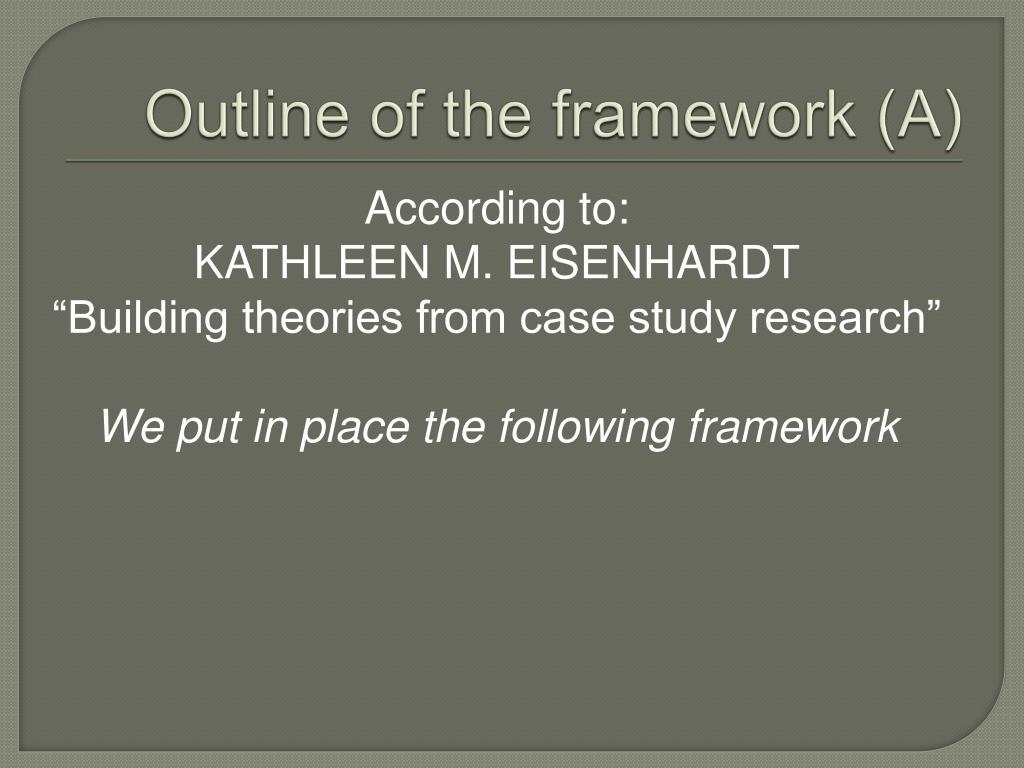 Outline of the framework (A)

According to:
KATHLEEN M. EISENHARDT
“Building theories from case study research”

We put in place the following framework